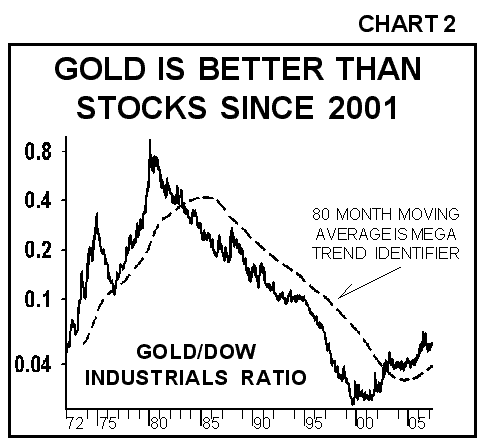 CHART 2

GOLD IS BETTER THAN STOCKS SINCE 2001

0.8
0.4
0.2
0.1
0.04

80 MONTH MOVING AVERAGE IS MEGA TREND IDENTIFIER

GOLD/DOW INDUSTRIALS RATIO

72 75 80 85 90 95 00 05